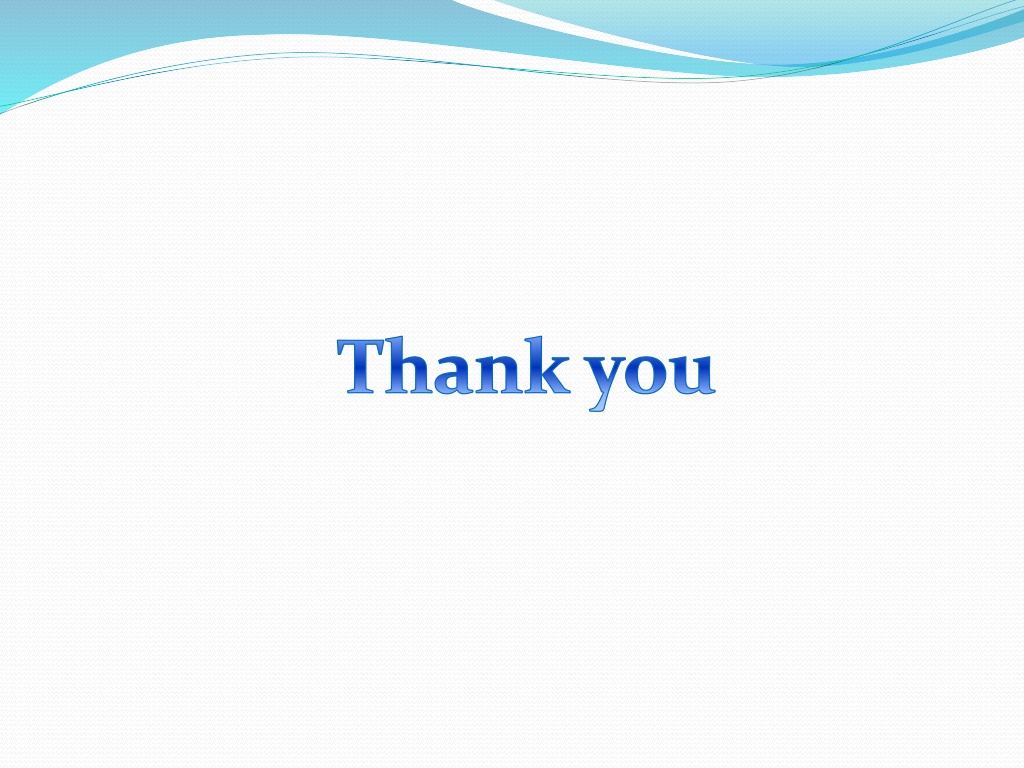 Thank you